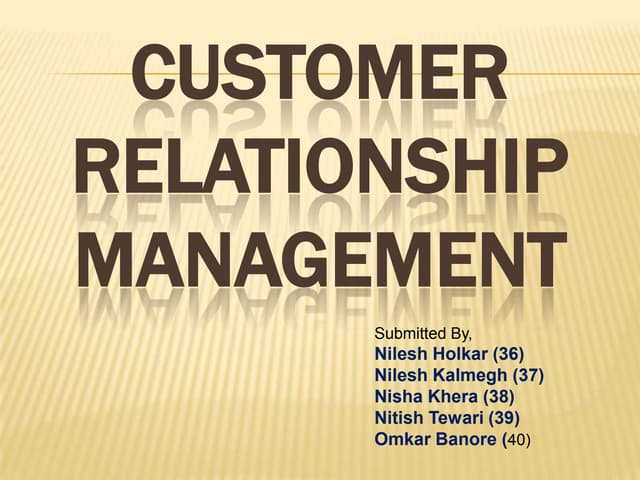 CUSTOMER RELATIONSHIP MANAGEMENT

Submitted By,
Nilesh Holkar (36)
Nilesh Kalmegh (37)
Nisha Khera (38)
Nitish Tewari (39)
Omkar Banore (40)